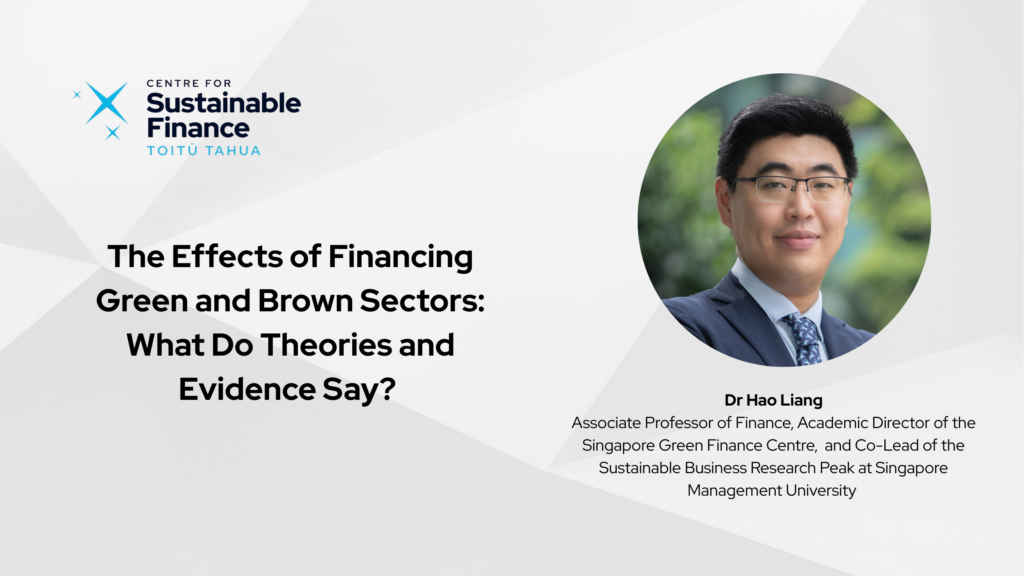 CENTRE FOR
Sustainable
Finance
TOITŪ TAHUA

The Effects of Financing Green and Brown Sectors: What Do Theories and Evidence Say?

Dr Hao Liang
Associate Professor of Finance, Academic Director of the Singapore Green Finance Centre, and Co-Lead of the Sustainable Business Research Peak at Singapore Management University